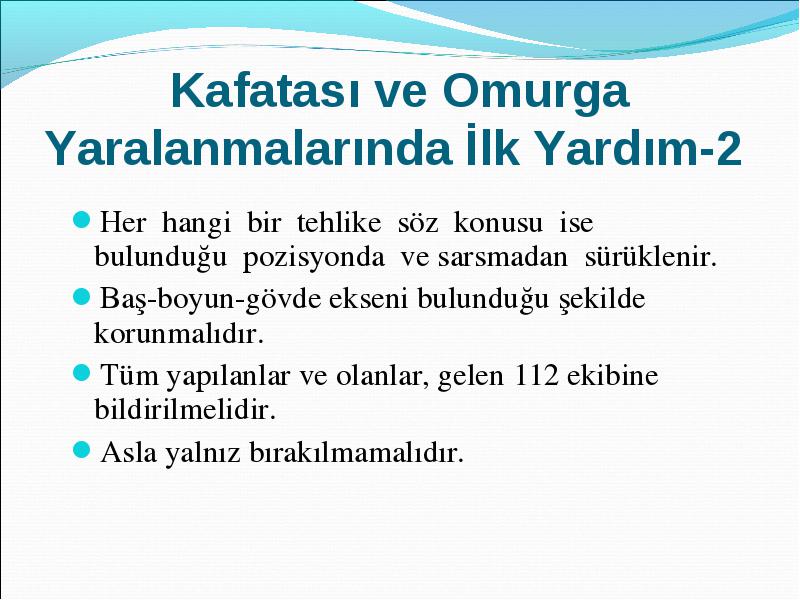 Kafatası ve Omurga Yaralanmalarında İlk Yardım-2

Her hangi bir tehlike söz konusu ise bulunduğu pozisyonda ve sarsmadan sürüklenir.

Baş-boyun-gövde ekseni bulunduğu şekilde korunmalıdır.

Tüm yapılanlar ve olanlar, gelen 112 ekibine bildirilmelidir.

Asla yalnız bırakılmamalıdır.